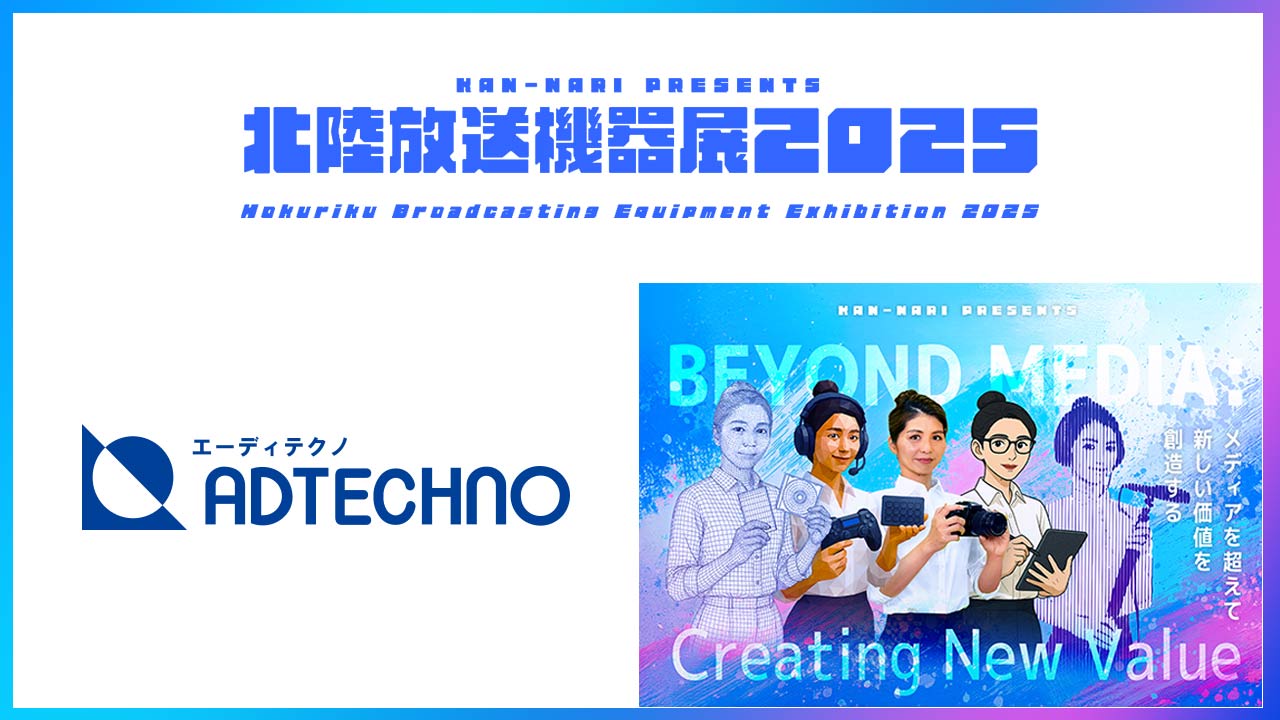 KAN-NARI PRESENTS
北陸放送機器展2025
Hokuriku Broadcasting Equipment Exhibition 2025

エーディテクノ
ADTECHNO

KAN-NARI PRESENTS
BEYOND MEDIA:
メディアを超えて
新しい価値を
創造する
Creating New Value